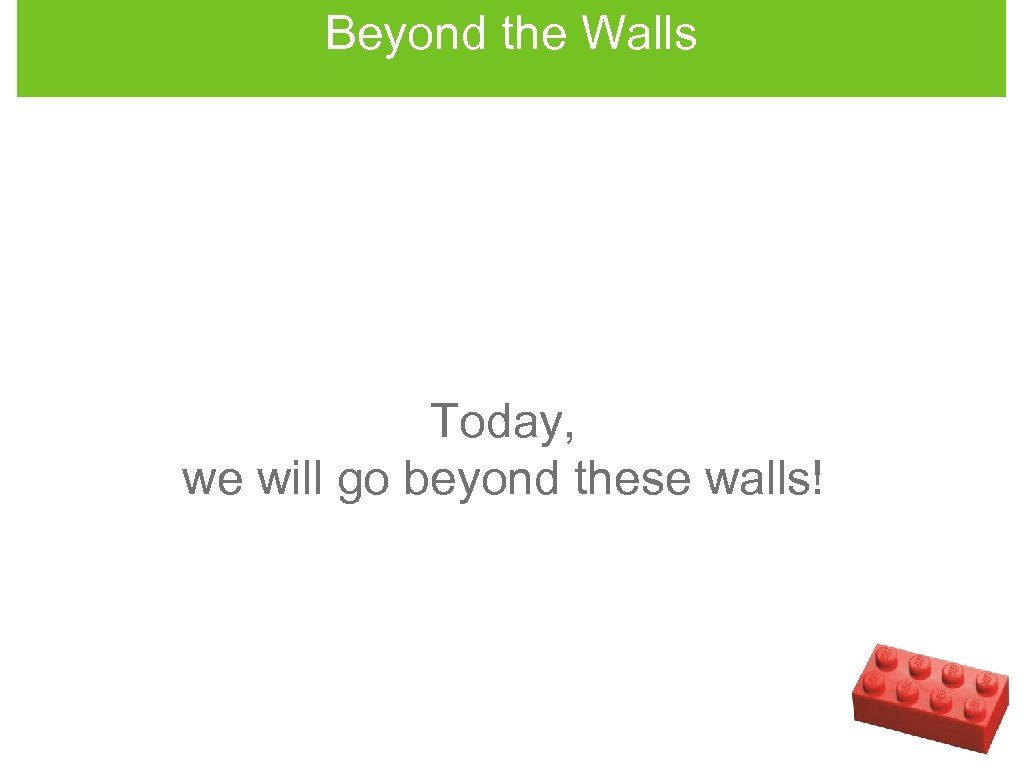 Beyond the Walls

Today,
we will go beyond these walls!